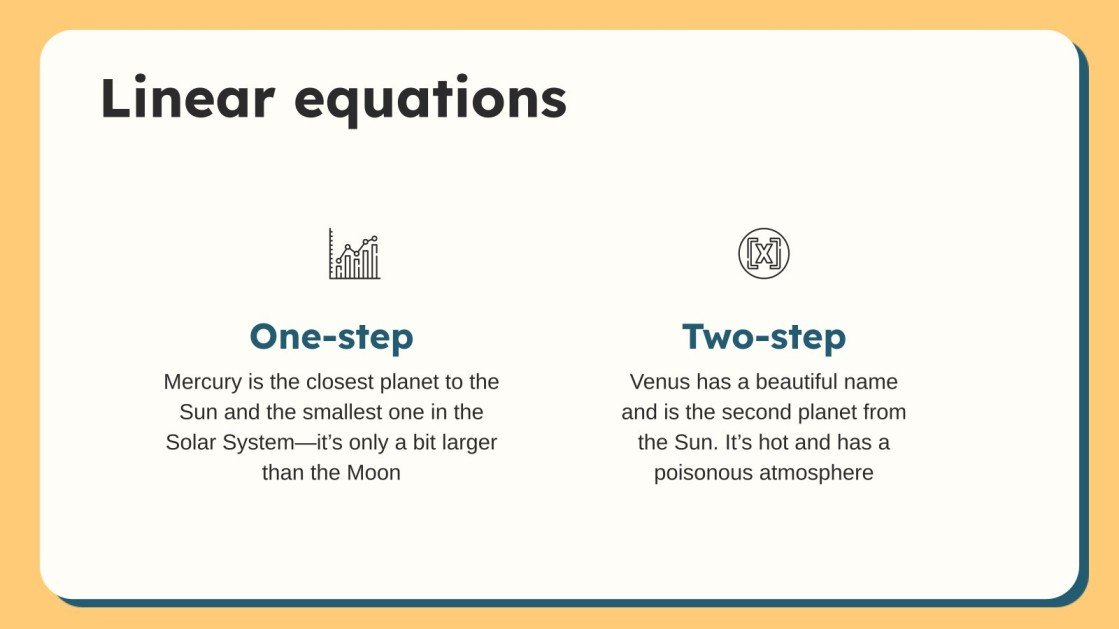 Linear equations

One-step

Mercury is the closest planet to the Sun and the smallest one in the Solar System—it's only a bit larger than the Moon

[x]

Two-step

Venus has a beautiful name and is the second planet from the Sun. It's hot and has a poisonous atmosphere